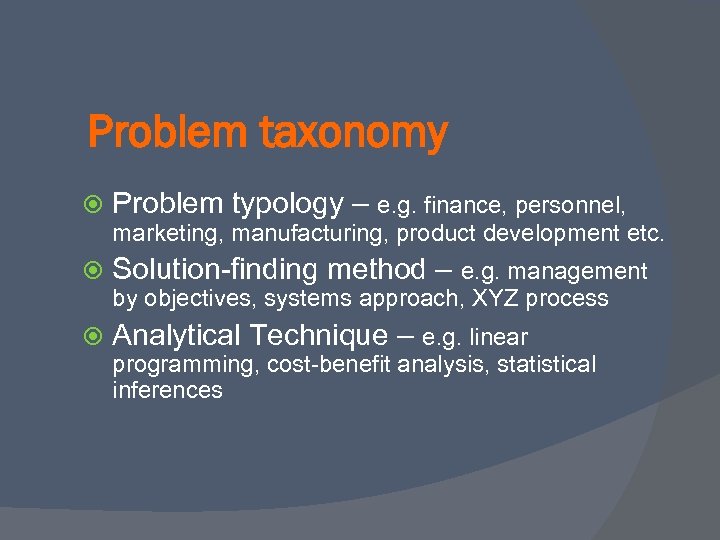 Problem taxonomy

Problem typology – e.g. finance, personnel, marketing, manufacturing, product development etc.

Solution-finding method – e.g. management by objectives, systems approach, XYZ process

Analytical Technique – e.g. linear programming, cost-benefit analysis, statistical inferences